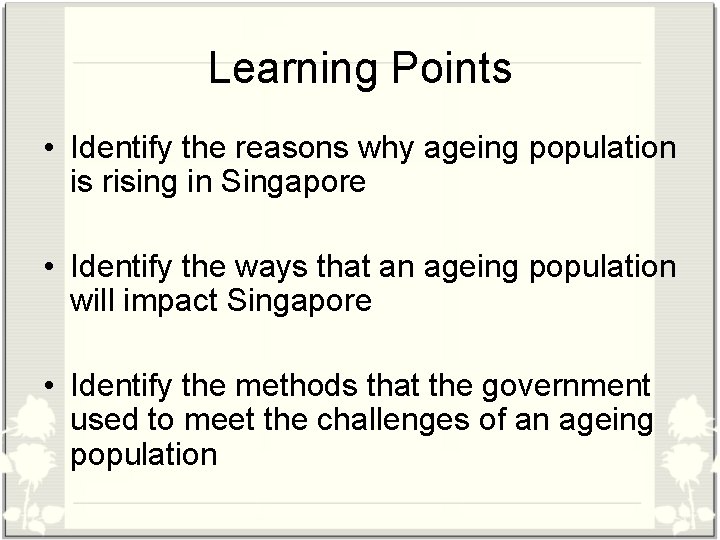 Learning Points

• Identify the reasons why ageing population is rising in Singapore

• Identify the ways that an ageing population will impact Singapore

• Identify the methods that the government used to meet the challenges of an ageing population